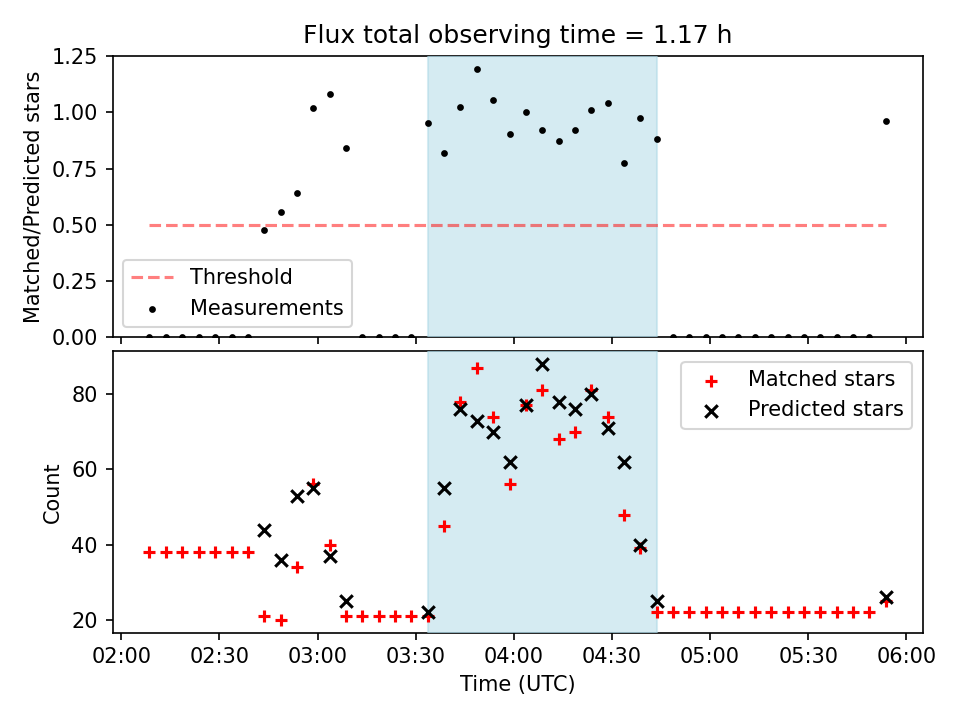 Flux total observing time = 1.17 h

Matched/Predicted stars

1.25
1.00
0.75
0.50
0.25
0.00

Threshold
Measurements

Count

80
60
40
20

Matched stars
Predicted stars

02:00 02:30 03:00 03:30 04:00 04:30 05:00 05:30 06:00

Time (UTC)